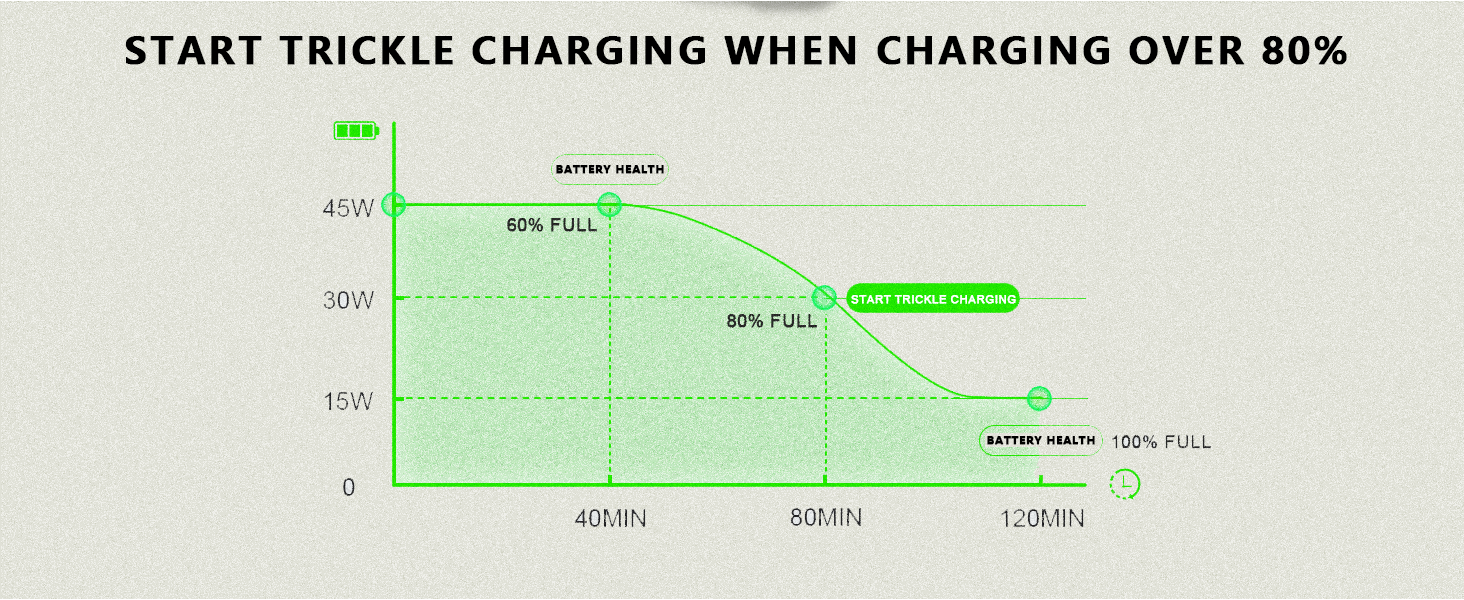 START TRICKLE CHARGING WHEN CHARGING OVER 80%

BATTERY HEALTH

45W

60% FULL

30W

START TRICKLE CHARGING

80% FULL

15W

BATTERY HEALTH

100% FULL

0

40MIN

80MIN

120MIN